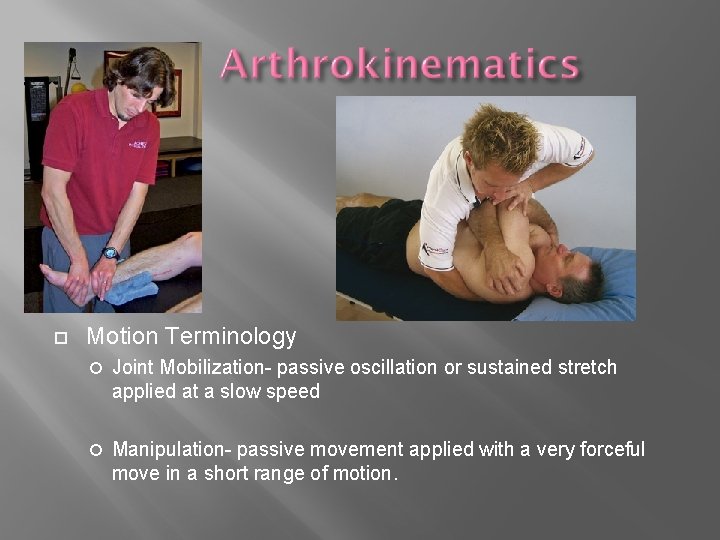 Arthrokinematics

Motion Terminology

Joint Mobilization- passive oscillation or sustained stretch applied at a slow speed

Manipulation- passive movement applied with a very forceful move in a short range of motion.